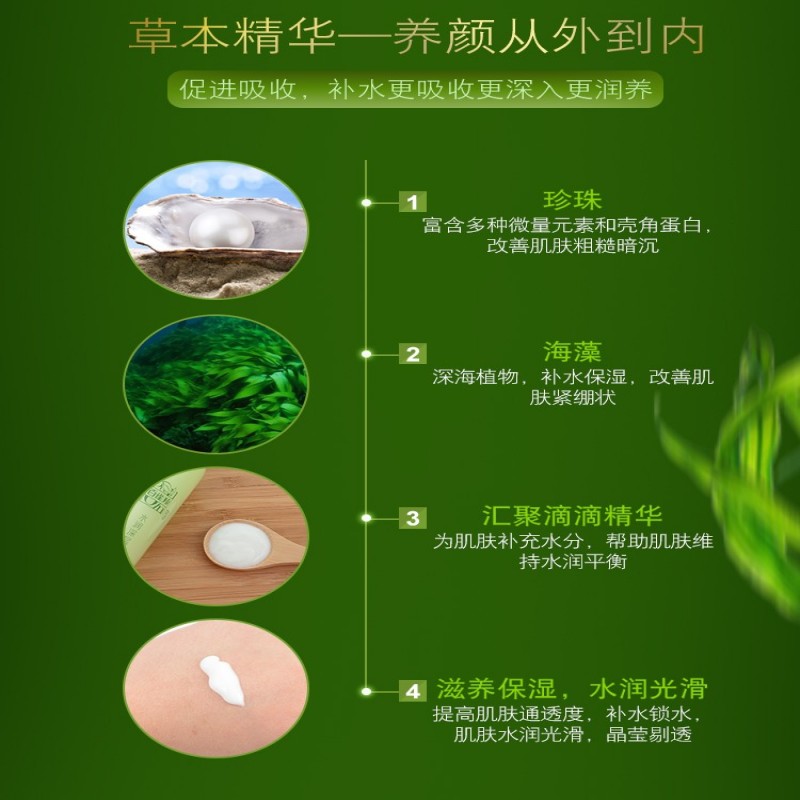 草本精华—养颜从外到内

促进吸收，补水更吸收更深入更润养

1 珍珠
富含多种微量元素和壳角蛋白，改善肌肤粗糙暗沉

2 海藻
深海植物，补水保湿，改善肌肤紧绷状

3 汇聚滴滴精华
为肌肤补充水分，帮助肌肤维持水润平衡

4 滋养保湿，水润光滑
提高肌肤通透度，补水锁水，肌肤水润光滑，晶莹剔透